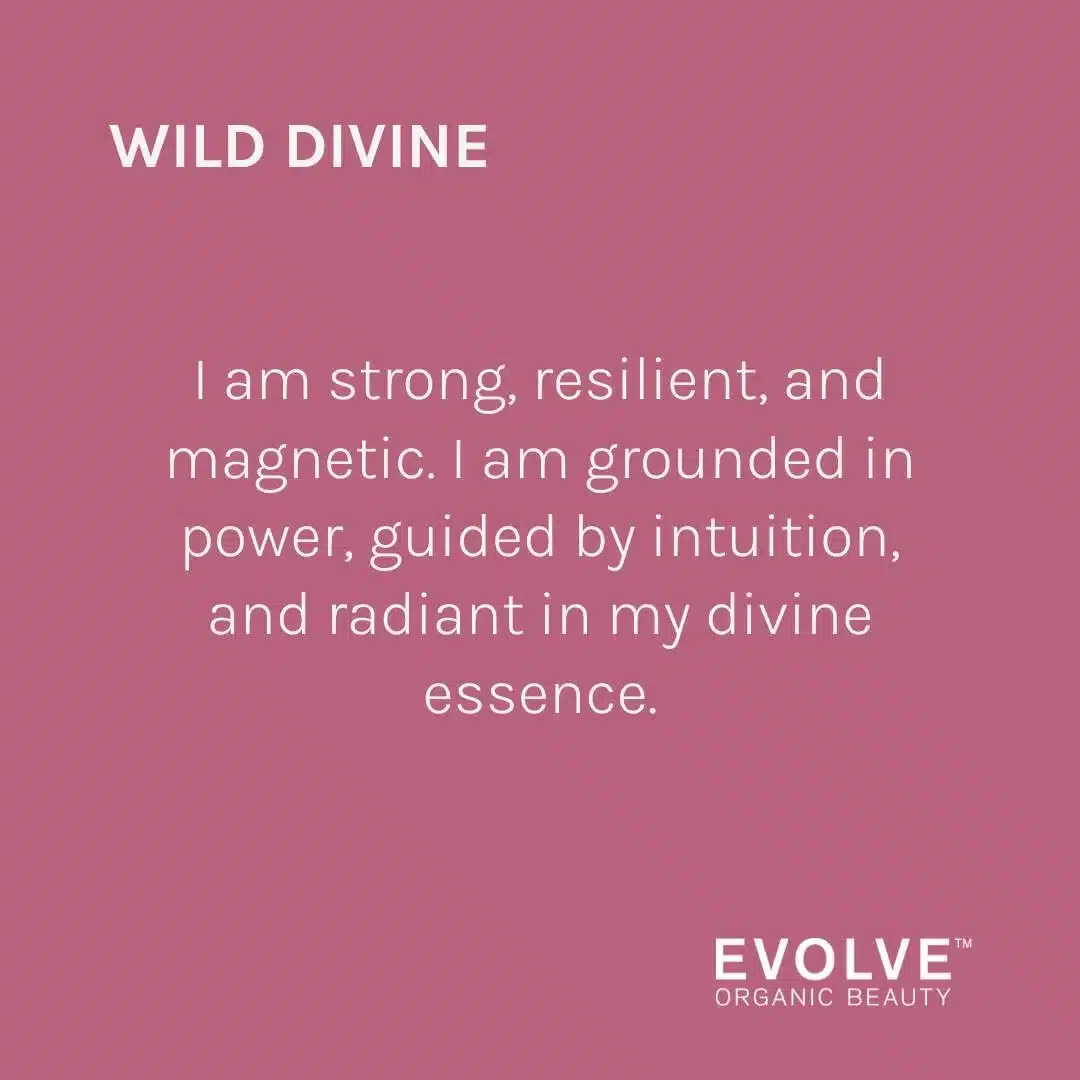 WILD DIVINE

I am strong, resilient, and magnetic. I am grounded in power, guided by intuition, and radiant in my divine essence.

EVOLVE™
ORGANIC BEAUTY